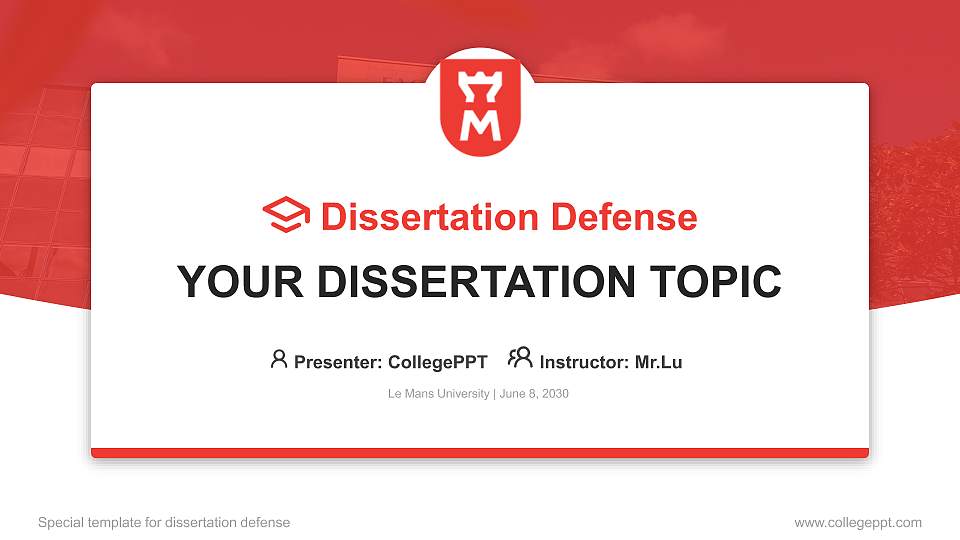 M

Dissertation Defense

YOUR DISSERTATION TOPIC

Presenter: CollegePPT Instructor: Mr.Lu

Le Mans University | June 8, 2030

Special template for dissertation defense

www.collegeppt.com